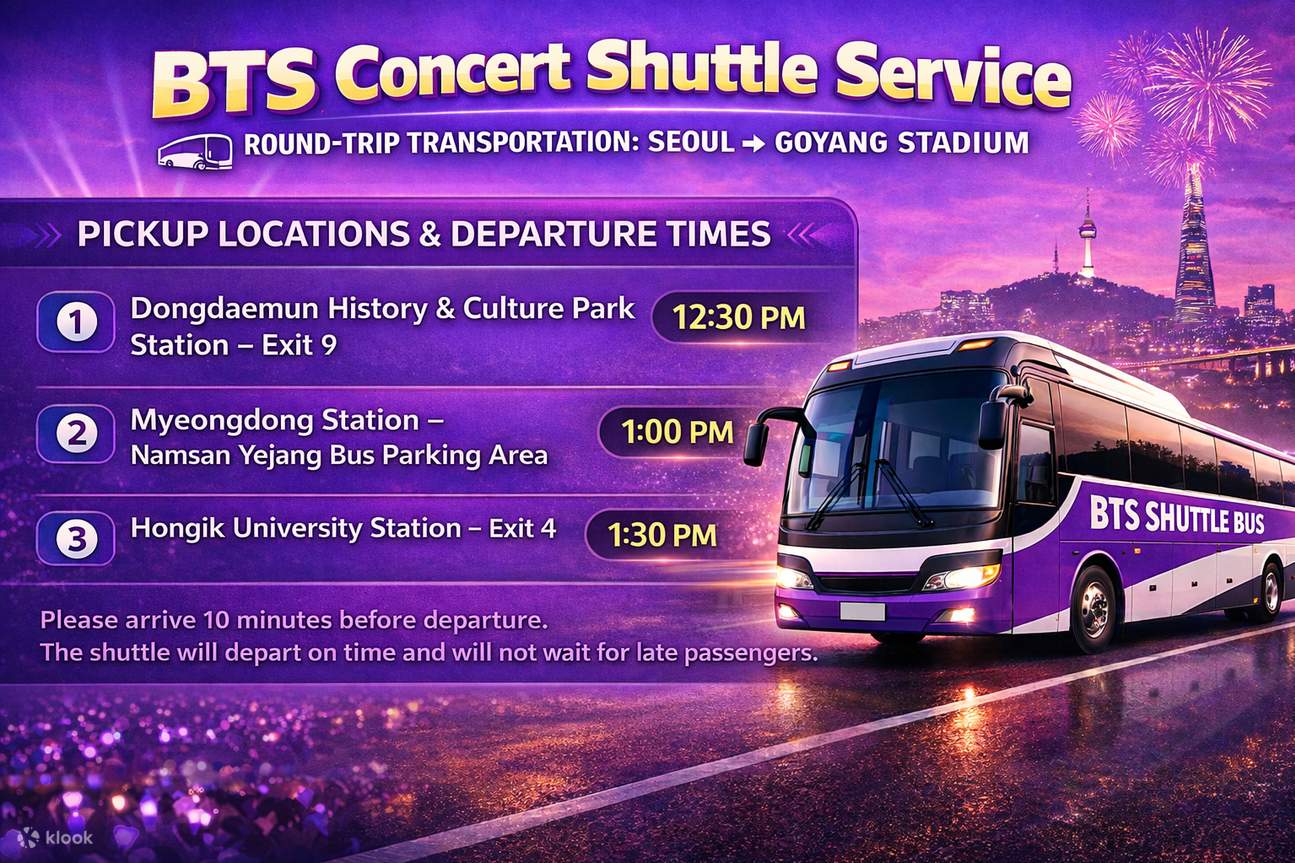 BTS Concert Shuttle Service

ROUND-TRIP TRANSPORTATION: SEOUL → GOYANG STADIUM

PICKUP LOCATIONS & DEPARTURE TIMES

1 Dongdaemun History & Culture Park Station – Exit 9 12:30 PM

2 Myeongdong Station – Namsan Yejang Bus Parking Area 1:00 PM

3 Hongik University Station – Exit 4 1:30 PM

Please arrive 10 minutes before departure.
The shuttle will depart on time and will not wait for late passengers.

BTS SHUTTLE BUS

klook